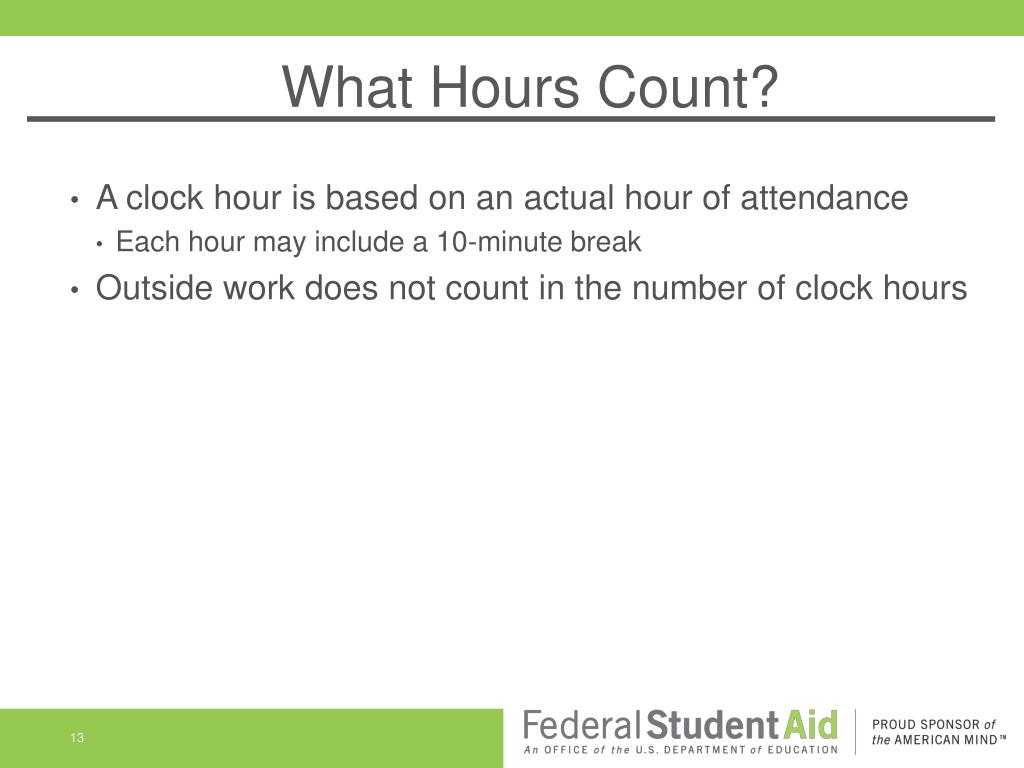 What Hours Count?

• A clock hour is based on an actual hour of attendance
  • Each hour may include a 10-minute break
• Outside work does not count in the number of clock hours

13

Federal Student Aid
An OFFICE of the U.S. DEPARTMENT of EDUCATION

PROUD SPONSOR of the AMERICAN MIND™